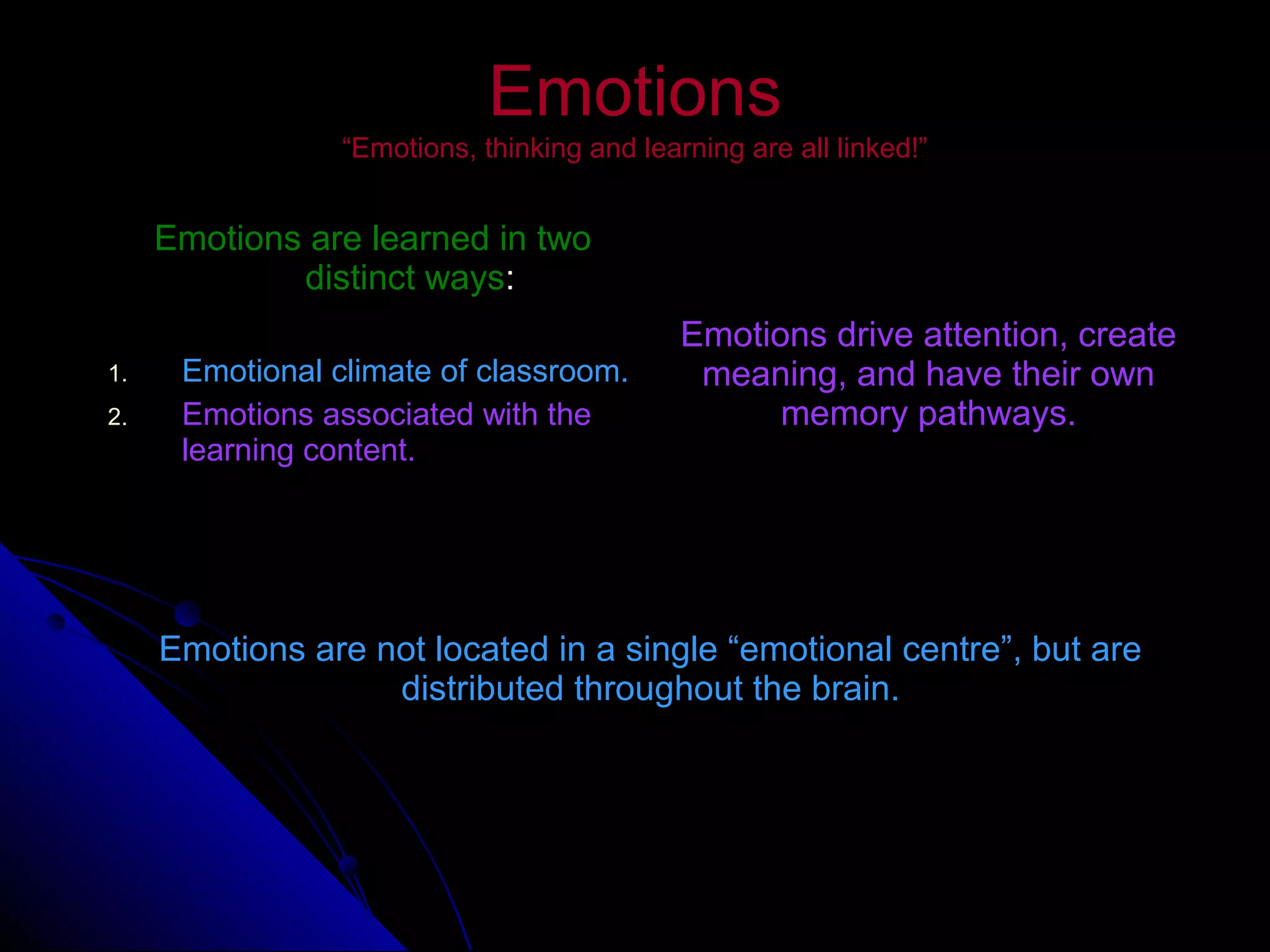 Emotions
“Emotions, thinking and learning are all linked!”

Emotions are learned in two distinct ways:

1. Emotional climate of classroom.
2. Emotions associated with the learning content.

Emotions drive attention, create meaning, and have their own memory pathways.

Emotions are not located in a single “emotional centre”, but are distributed throughout the brain.